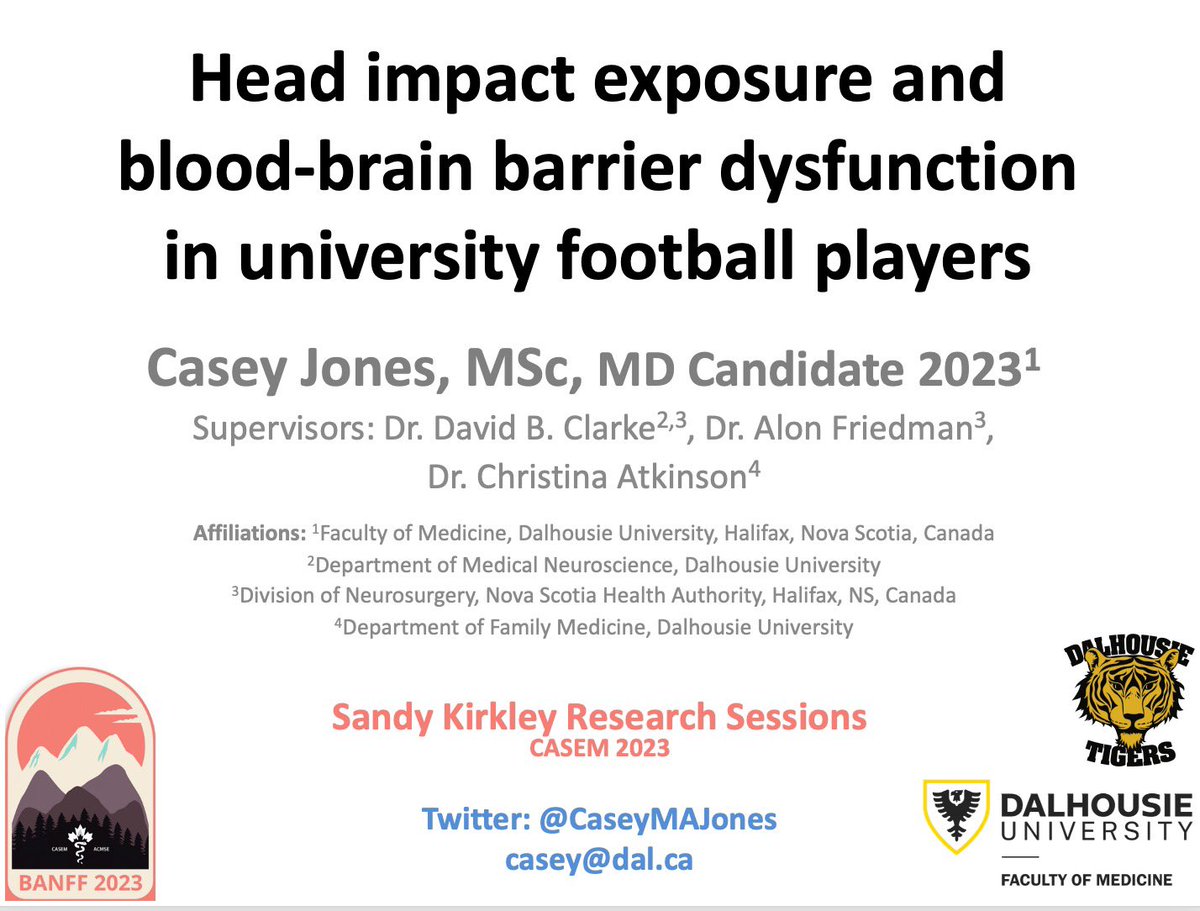 Head impact exposure and blood-brain barrier dysfunction in university football players

Casey Jones, MSc, MD Candidate 2023$^1$

Supervisors: Dr. David B. Clarke$^{2,3}$, Dr. Alon Friedman$^3$, Dr. Christina Atkinson$^4$

Affiliations: $^1$Faculty of Medicine, Dalhousie University, Halifax, Nova Scotia, Canada
$^2$Department of Medical Neuroscience, Dalhousie University
$^3$Division of Neurosurgery, Nova Scotia Health Authority, Halifax, NS, Canada
$^4$Department of Family Medicine, Dalhousie University

Sandy Kirkley Research Sessions
CASEM 2023

Twitter: @CaseyMAJones
casey@dal.ca

CASEM ACMSE
BANFF 2023

DALHOUSIE
TIGERS

DALHOUSIE UNIVERSITY
FACULTY OF MEDICINE